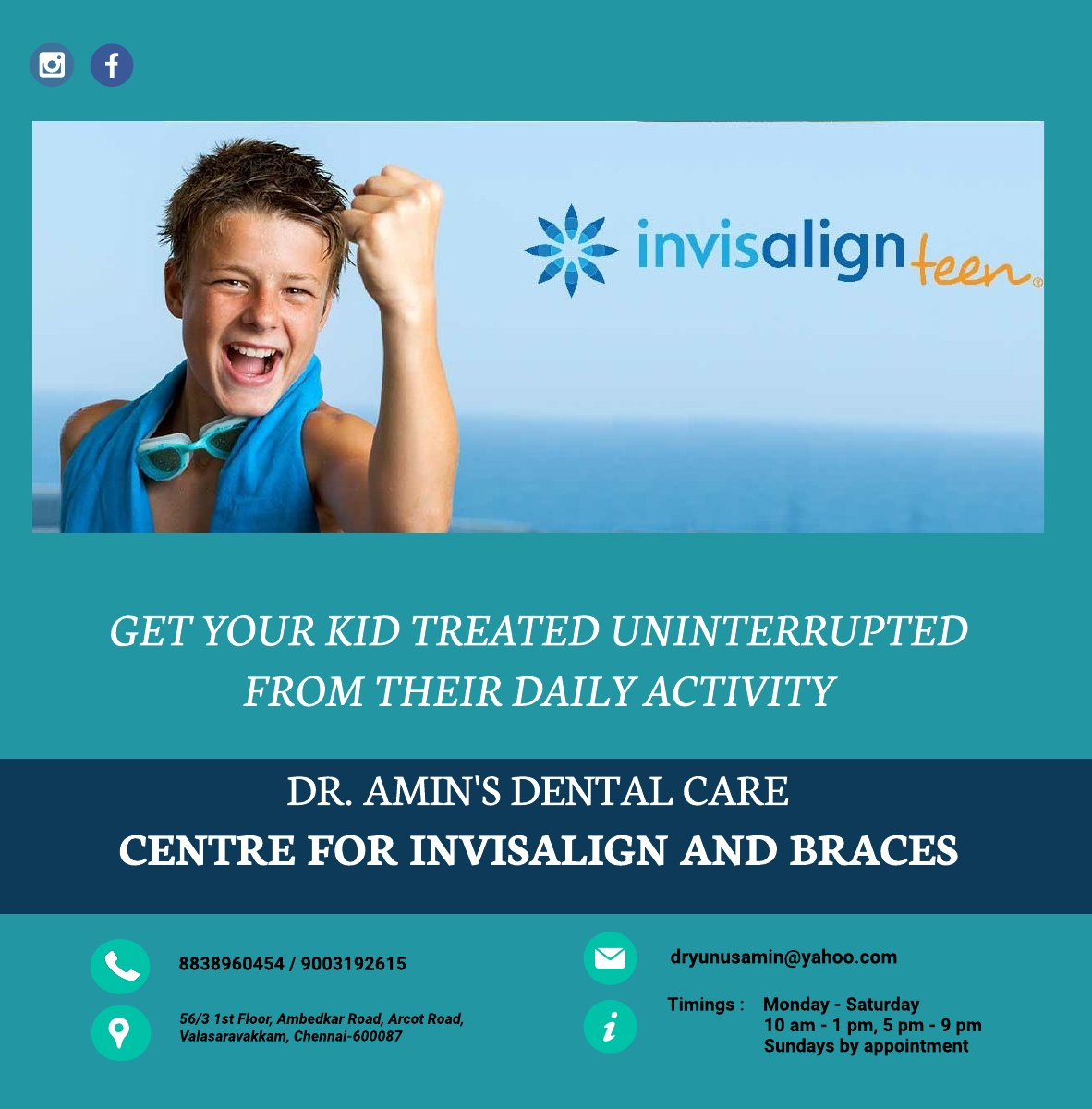 invisalign teen

GET YOUR KID TREATED UNINTERRUPTED FROM THEIR DAILY ACTIVITY

DR. AMIN'S DENTAL CARE
CENTRE FOR INVISALIGN AND BRACES

8838960454 / 9003192615

56/3 1st Floor, Ambedkar Road, Arcot Road, Valasaravakkam, Chennai-600087

dryunusamin@yahoo.com

Timings : Monday - Saturday
10 am - 1 pm, 5 pm - 9 pm
Sundays by appointment